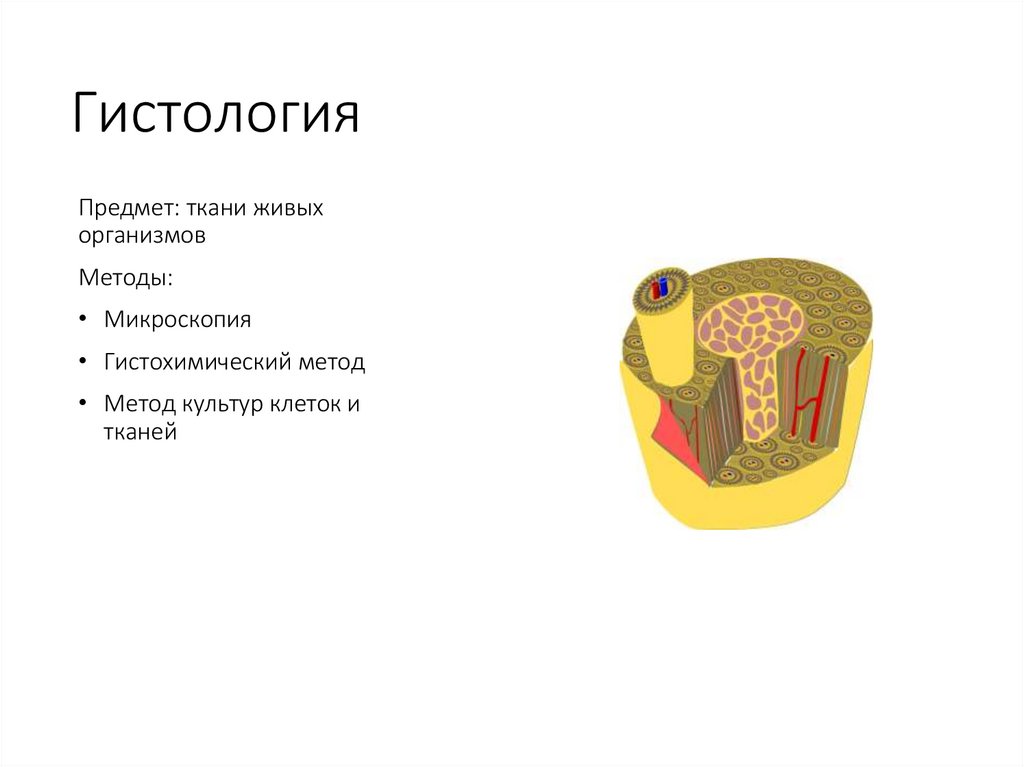 Гистология

Предмет: ткани живых организмов

Методы:

• Микроскопия

• Гистохимический метод

• Метод культур клеток и тканей